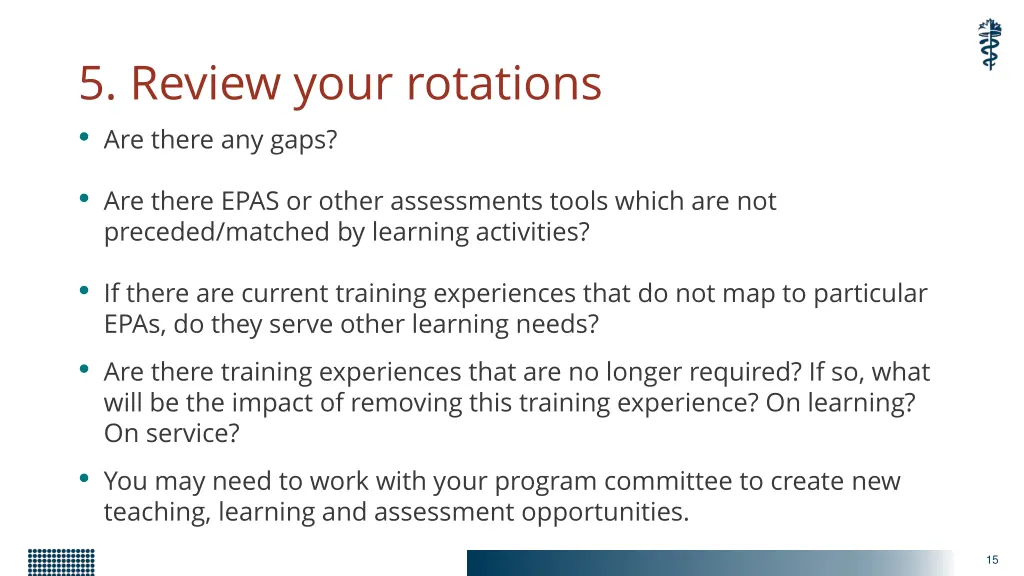 5. Review your rotations

• Are there any gaps?

• Are there EPAS or other assessments tools which are not preceded/matched by learning activities?

• If there are current training experiences that do not map to particular EPAs, do they serve other learning needs?

• Are there training experiences that are no longer required? If so, what will be the impact of removing this training experience? On learning? On service?

• You may need to work with your program committee to create new teaching, learning and assessment opportunities.

15